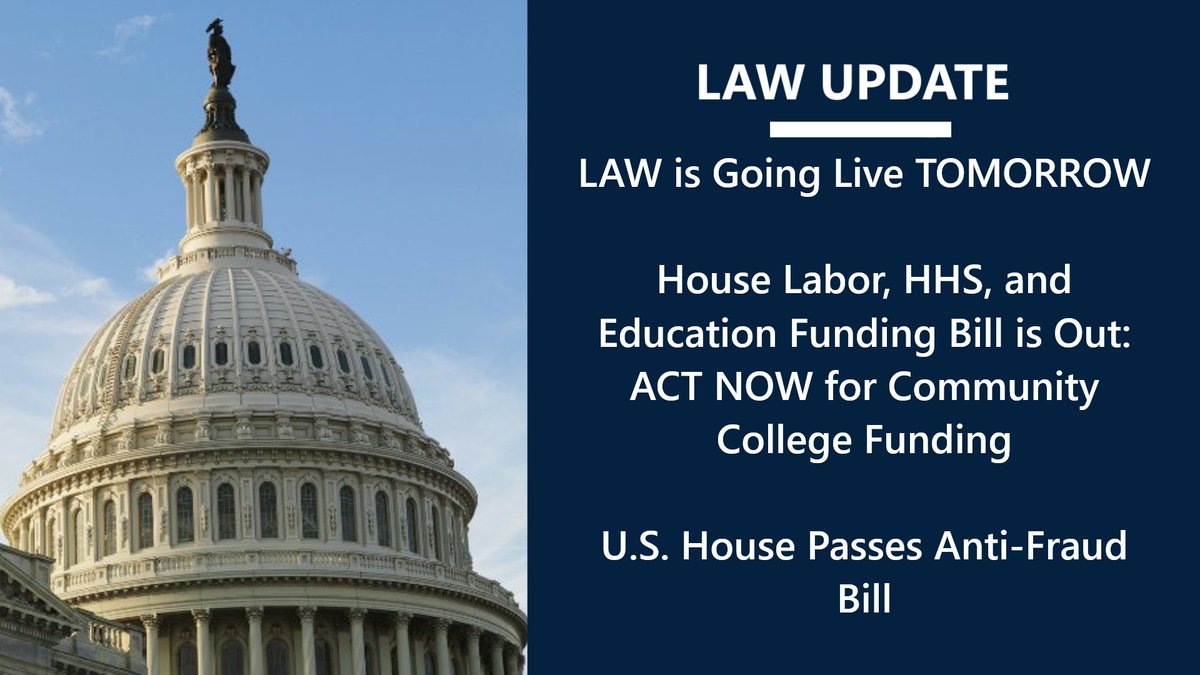 LAW UPDATE

LAW is Going Live TOMORROW

House Labor, HHS, and Education Funding Bill is Out: ACT NOW for Community College Funding

U.S. House Passes Anti-Fraud Bill